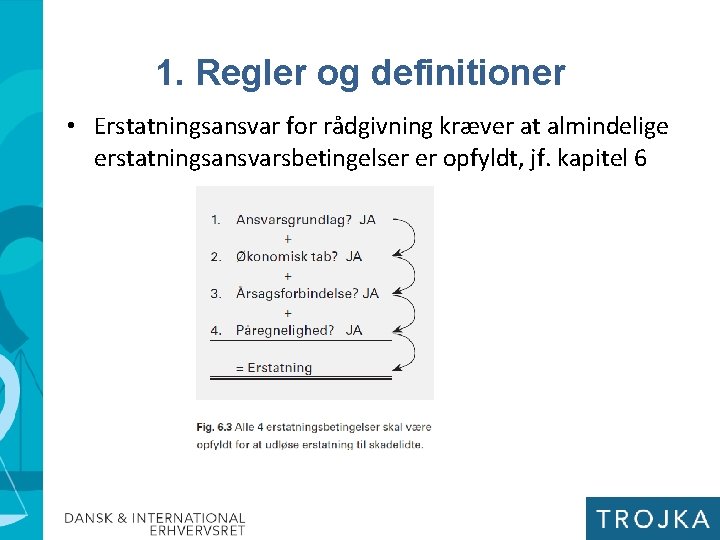 1. Regler og definitioner

• Erstatningsansvar for rådgivning kræver at almindelige erstatningsansvarsbetingelser er opfyldt, jf. kapitel 6

1. Ansvarsgrundlag? JA
+
2. Økonomisk tab? JA
+
3. Årsagsforbindelse? JA
+
4. Påregnelighed? JA

= Erstatning

Fig. 6.3 Alle 4 erstatningsbetingelser skal være opfyldt for at udløse erstatning til skadelidte.

DANSK & INTERNATIONAL ERHVERVSRET

TROJKA